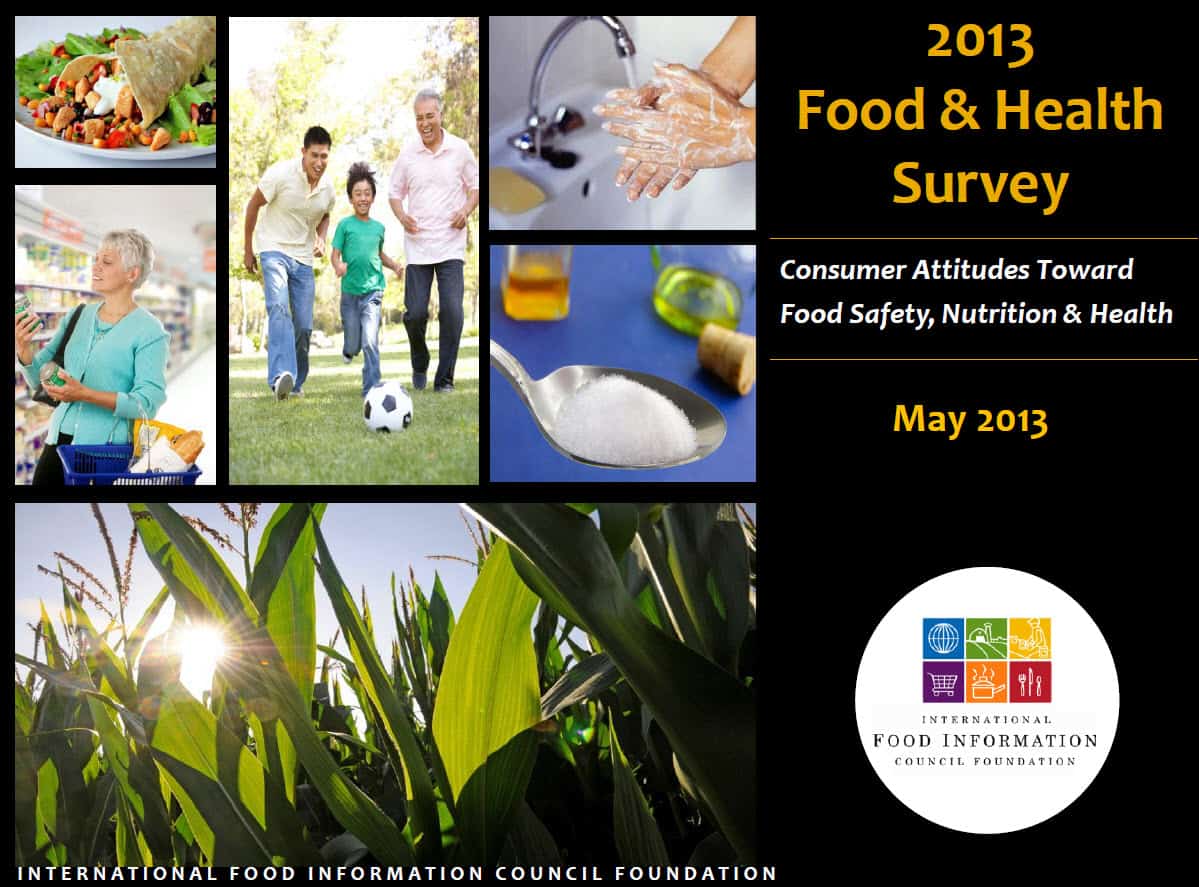 2013
Food & Health
Survey

Consumer Attitudes Toward Food Safety, Nutrition & Health

May 2013

INTERNATIONAL
FOOD INFORMATION
COUNCIL FOUNDATION

INTERNATIONAL FOOD INFORMATION COUNCIL FOUNDATION